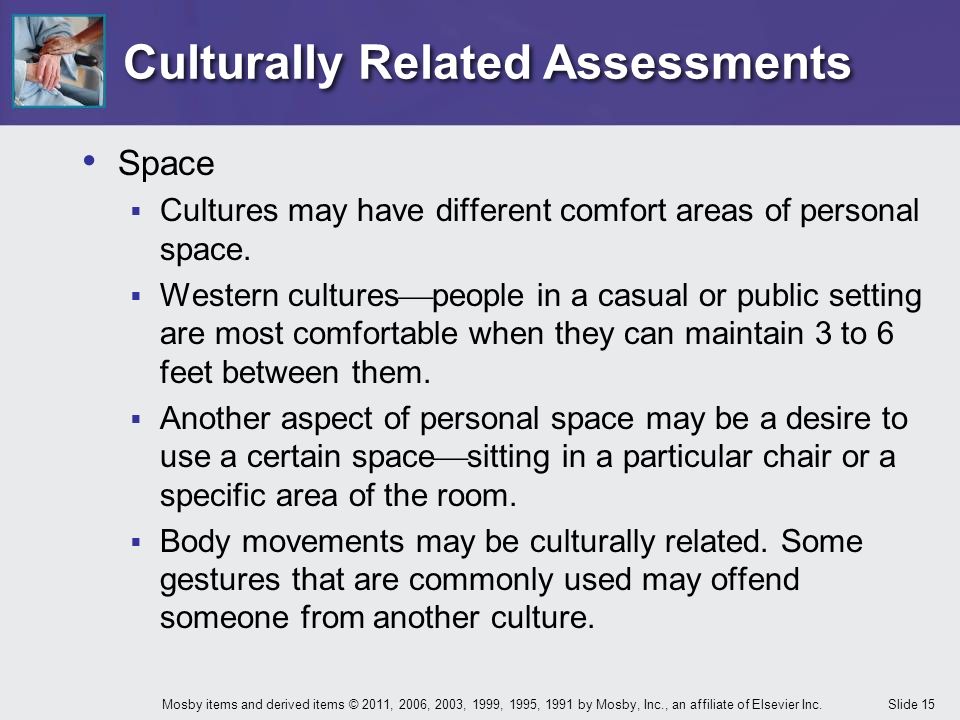 Culturally Related Assessments

• Space
 ▪ Cultures may have different comfort areas of personal space.
 ▪ Western cultures—people in a casual or public setting are most comfortable when they can maintain 3 to 6 feet between them.
 ▪ Another aspect of personal space may be a desire to use a certain space—sitting in a particular chair or a specific area of the room.
 ▪ Body movements may be culturally related. Some gestures that are commonly used may offend someone from another culture.

Mosby items and derived items © 2011, 2006, 2003, 1999, 1995, 1991 by Mosby, Inc., an affiliate of Elsevier Inc.

Slide 15